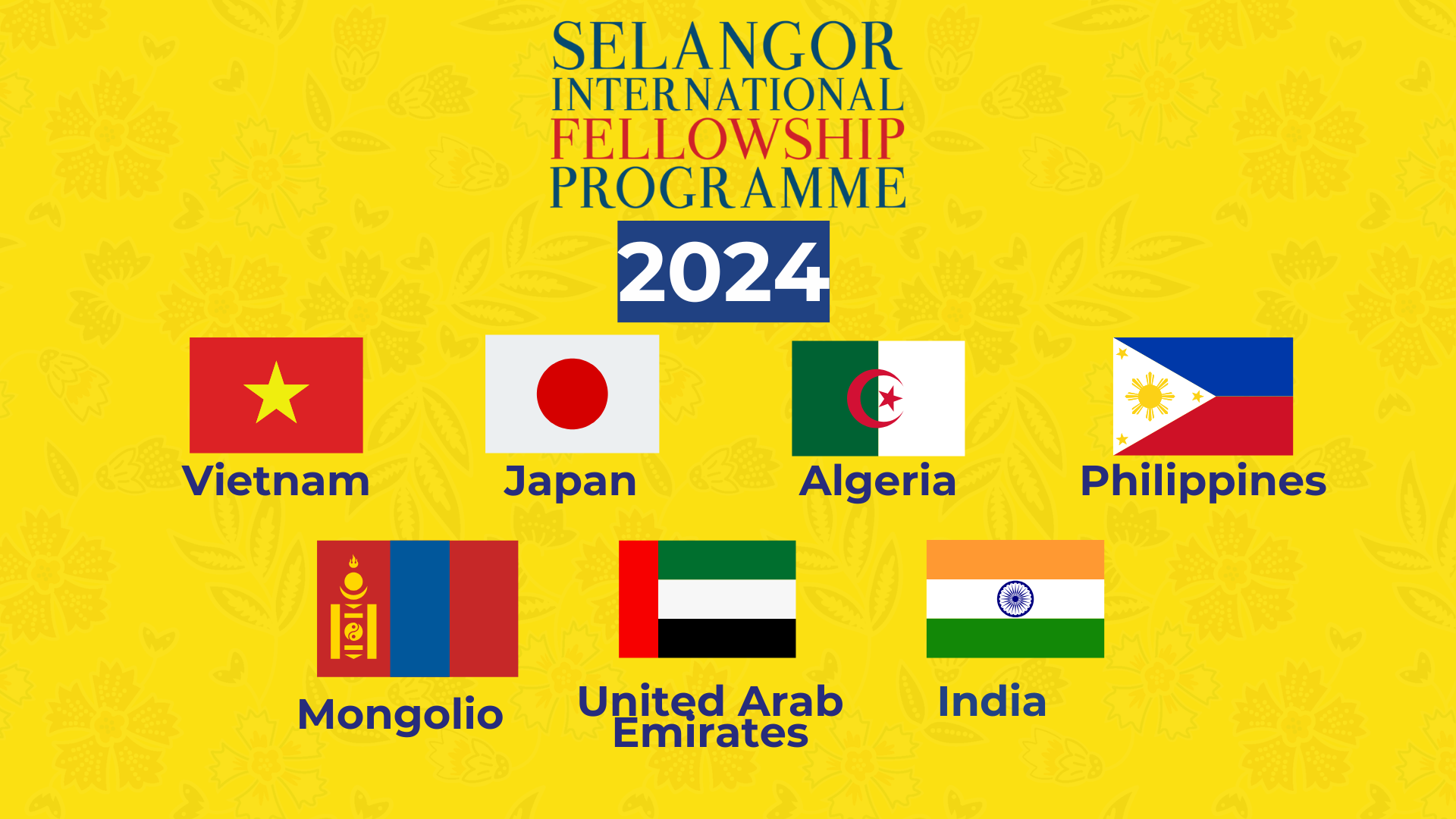 SELANGOR INTERNATIONAL FELLOWSHIP PROGRAMME

2024

Vietnam

Japan

Algeria

Philippines

Mongolio

United Arab Emirates

India